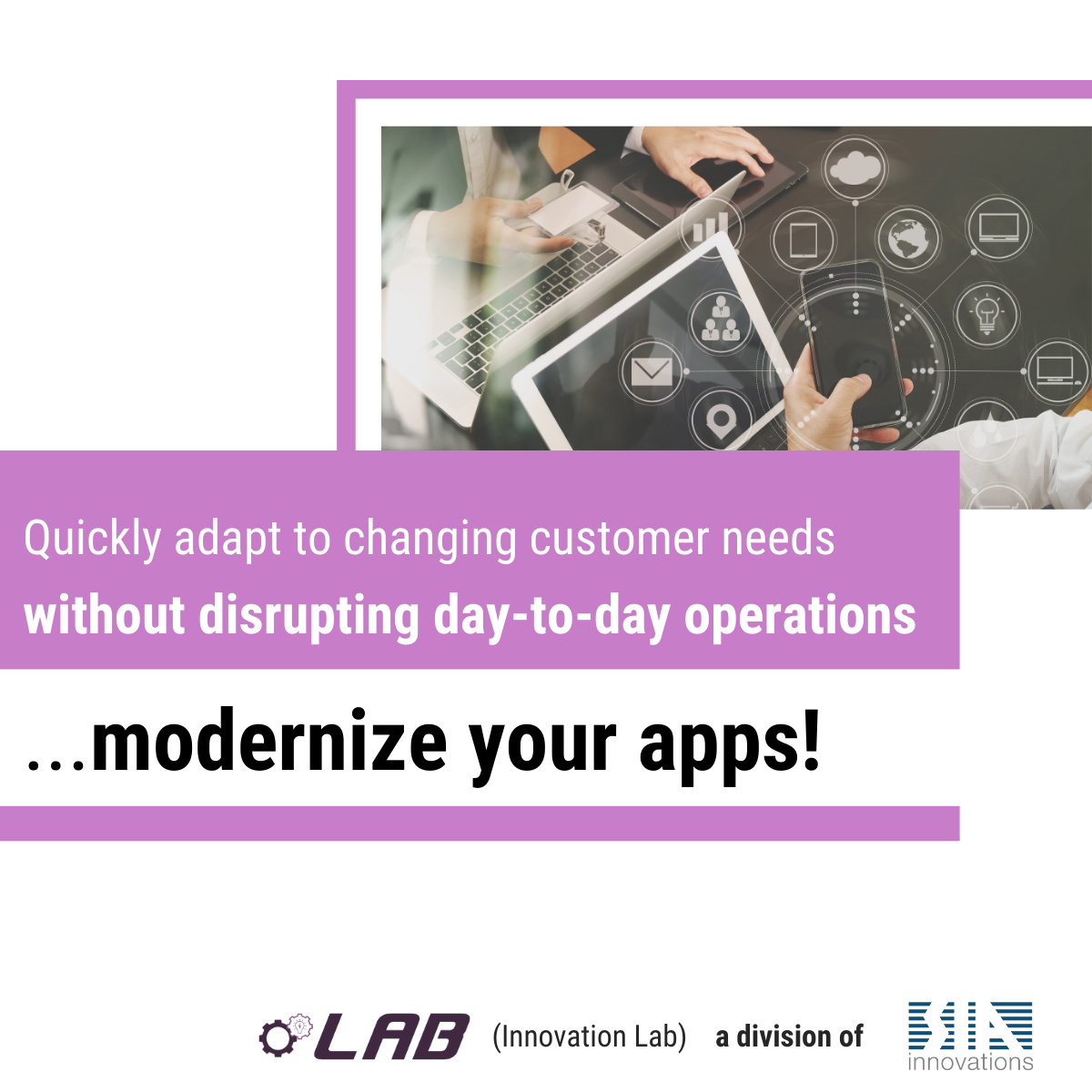 Quickly adapt to changing customer needs
without disrupting day-to-day operations

...modernize your apps!

LAB (Innovation Lab) a division of MIN innovations